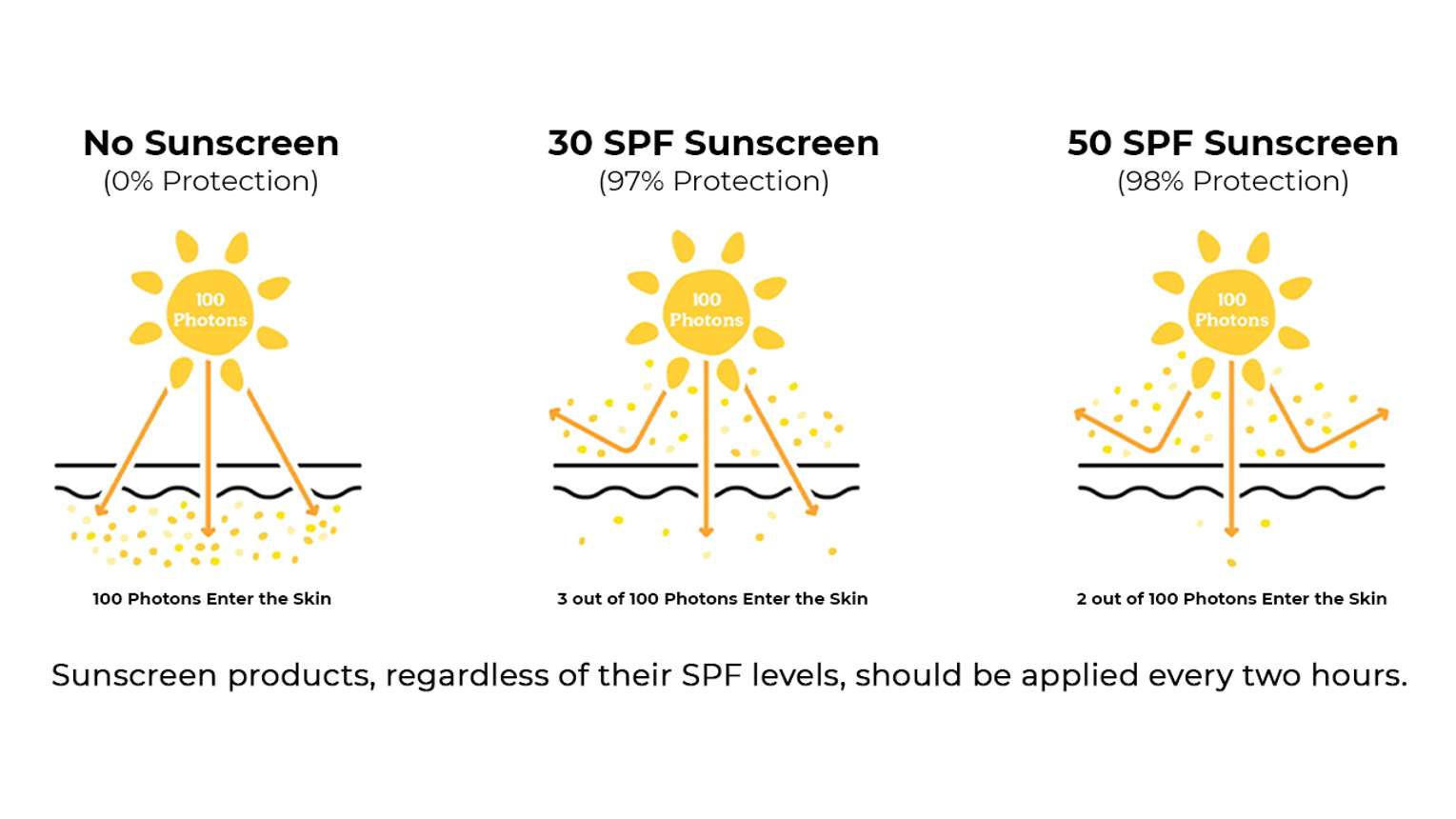 No Sunscreen
(0% Protection)

100 Photons

100 Photons Enter the Skin

30 SPF Sunscreen
(97% Protection)

100 Photons

3 out of 100 Photons Enter the Skin

50 SPF Sunscreen
(98% Protection)

100 Photons

2 out of 100 Photons Enter the Skin

Sunscreen products, regardless of their SPF levels, should be applied every two hours.